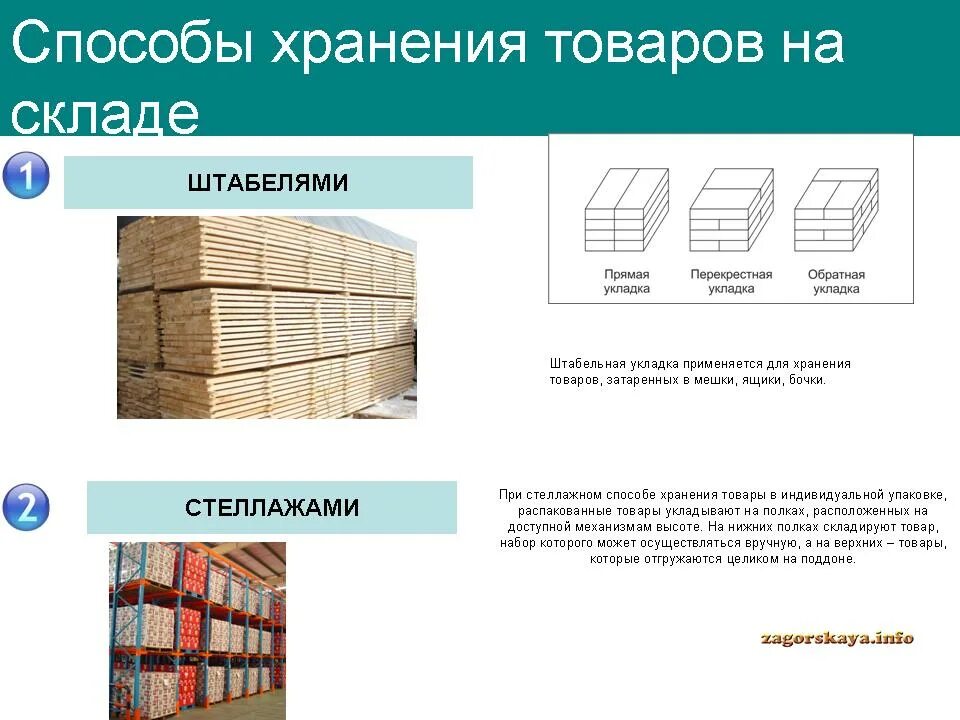 Способы хранения товаров на складе

1

ШТАБЕЛЯМИ

Прямая укладка

Перекрестная укладка

Обратная укладка

Штабельная укладка применяется для хранения товаров, затаренных в мешки, ящики, бочки.

2

СТЕЛЛАЖАМИ

При стеллажном способе хранения товары в индивидуальной упаковке, распакованные товары укладывают на полках, расположенных на доступной механизмам высоте. На нижних полках складируют товар, набор которого может осуществляться вручную, а на верхних – товары, которые отгружаются целиком на поддоне.

zagorskaya.info